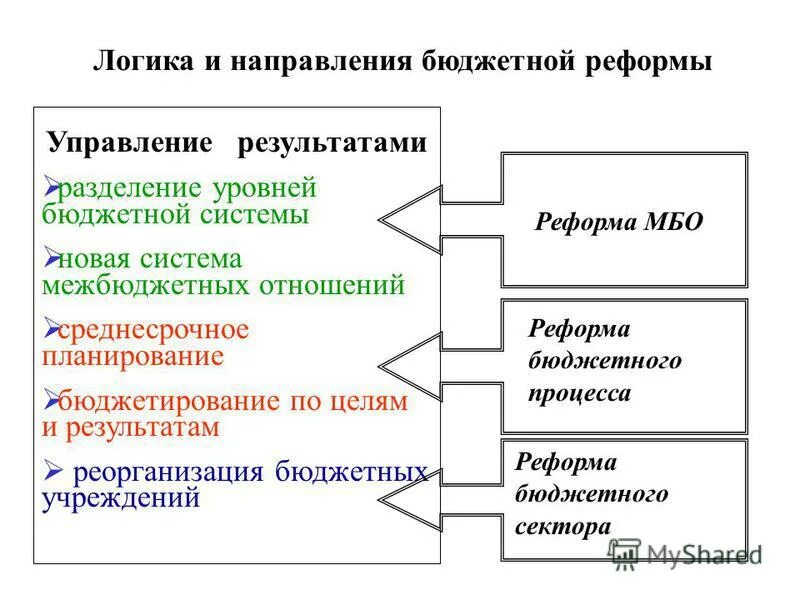 Логика и направления бюджетной реформы

Управление результатами

➢разделение уровней бюджетной системы

➢новая система межбюджетных отношений

➢среднесрочное планирование

➢бюджетирование по целям и результатам

➢ реорганизация бюджетных учреждений

Реформа МБО

Реформа бюджетного процесса

Реформа бюджетного сектора

MyShared